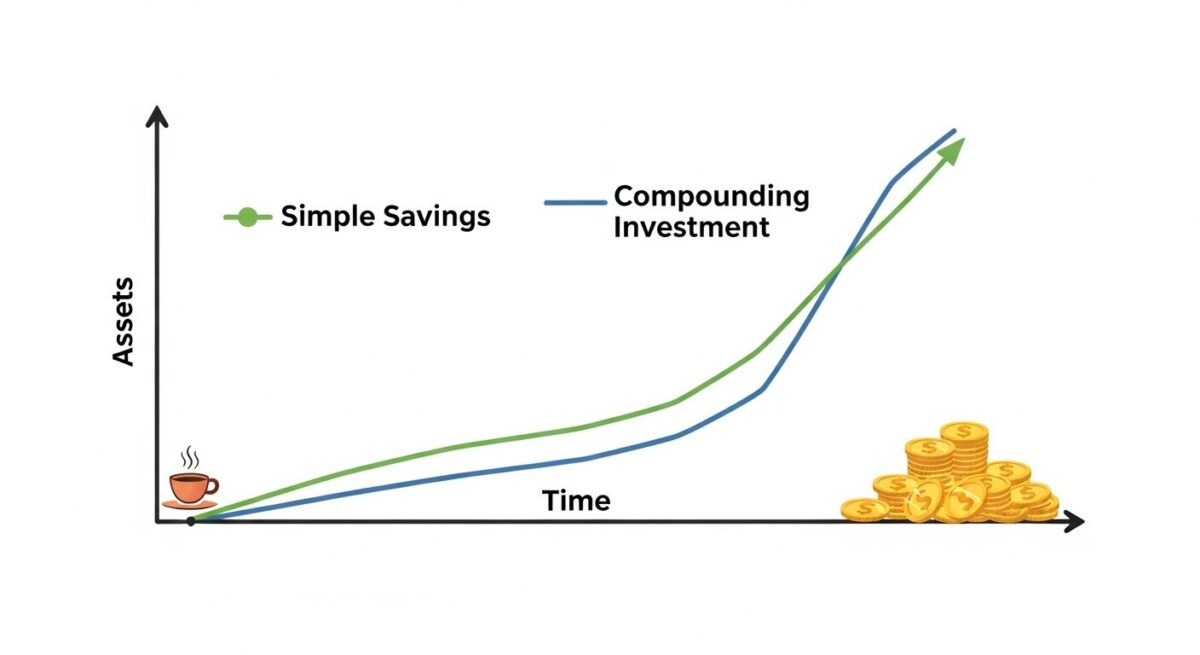 Simple Savings

Compounding Investment

Assets

Time